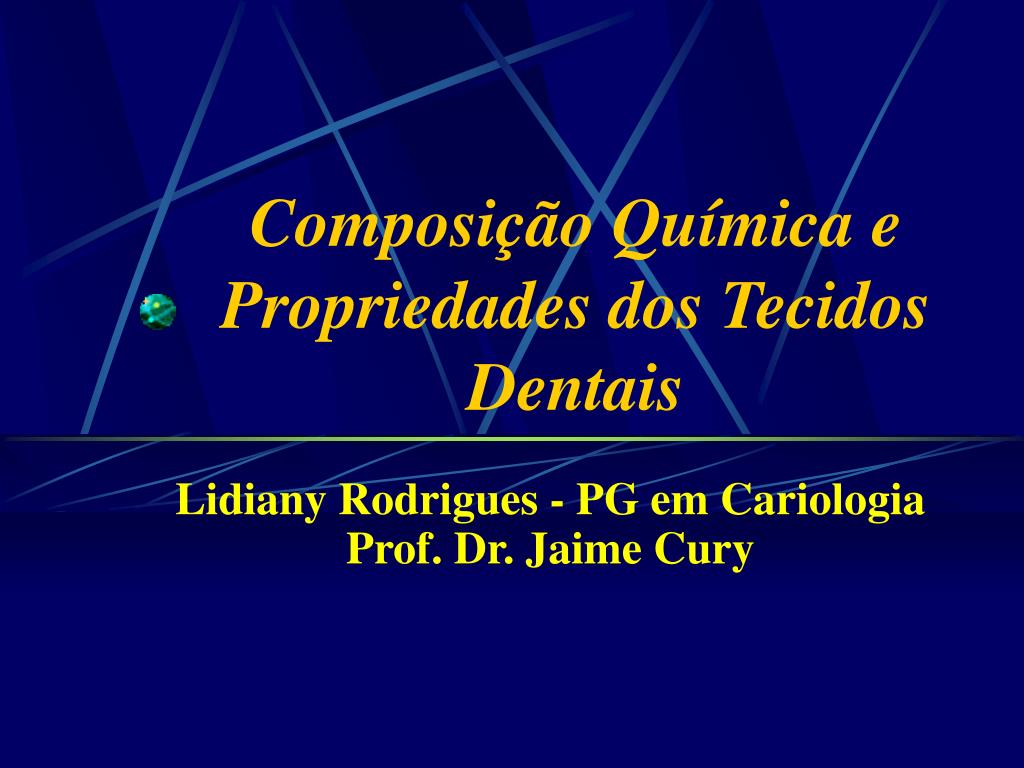 Composição Química e Propriedades dos Tecidos Dentais

Lidiany Rodrigues - PG em Cariologia
Prof. Dr. Jaime Cury